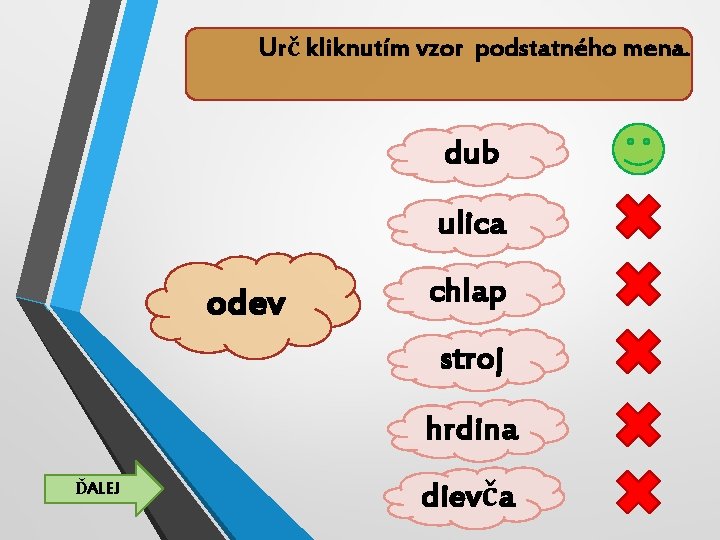 Urč kliknutím vzor podstatného mena.

odev

dub

ulica

chlap

stroj

hrdina

dievča

ĎALEJ